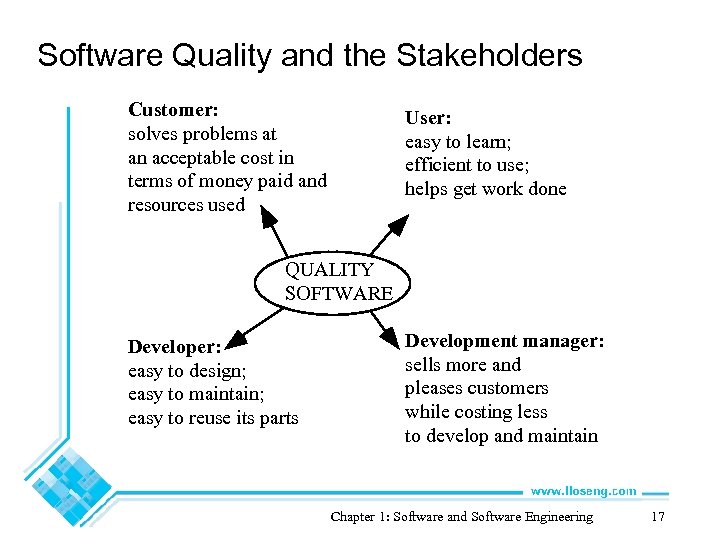 Software Quality and the Stakeholders

Customer:
solves problems at an acceptable cost in terms of money paid and resources used

User:
easy to learn;
efficient to use;
helps get work done

QUALITY SOFTWARE

Developer:
easy to design;
easy to maintain;
easy to reuse its parts

Development manager:
sells more and pleases customers while costing less to develop and maintain

www.lloseng.com

Chapter 1: Software and Software Engineering 17